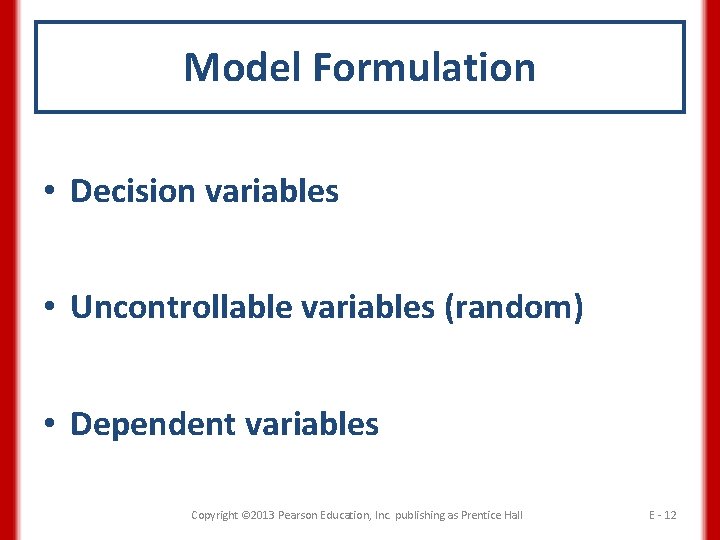 Model Formulation

• Decision variables

• Uncontrollable variables (random)

• Dependent variables

Copyright ©2013 Pearson Education, Inc. publishing as Prentice Hall

E - 12